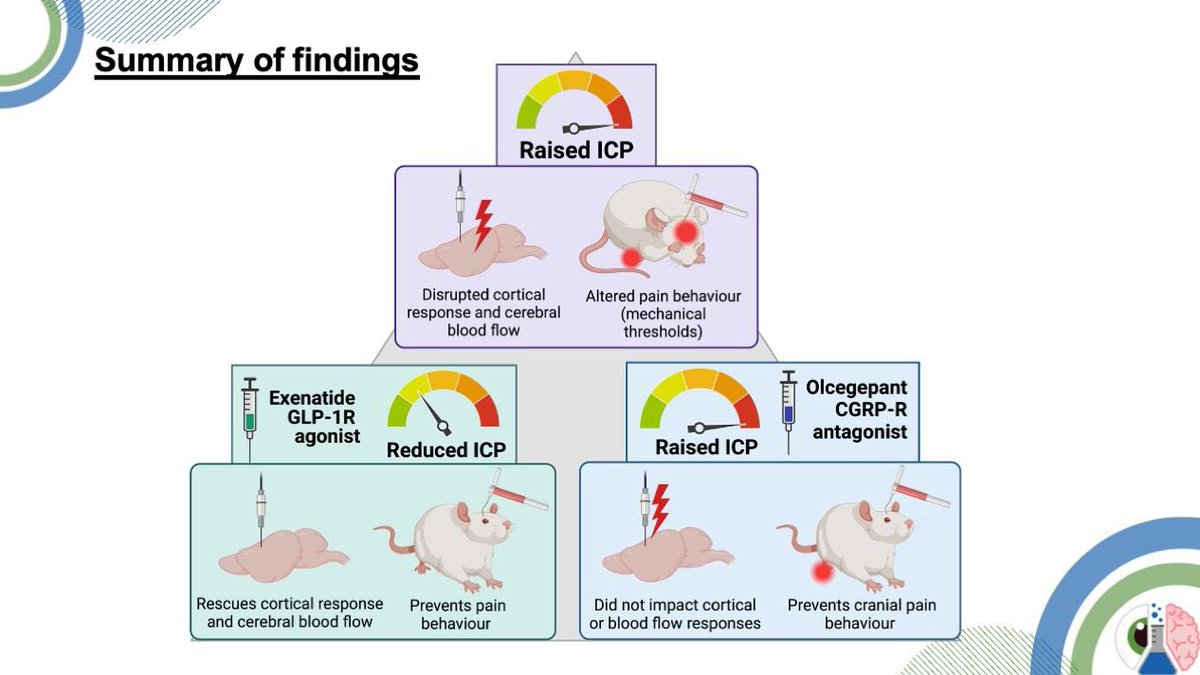 Summary of findings

Raised ICP

Disrupted cortical response and cerebral blood flow

Altered pain behaviour (mechanical thresholds)

Exenatide GLP-1R agonist

Reduced ICP

Rescues cortical response and cerebral blood flow

Prevents pain behaviour

Raised ICP

Olcegepant CGRP-R antagonist

Did not impact cortical or blood flow responses

Prevents cranial pain behaviour